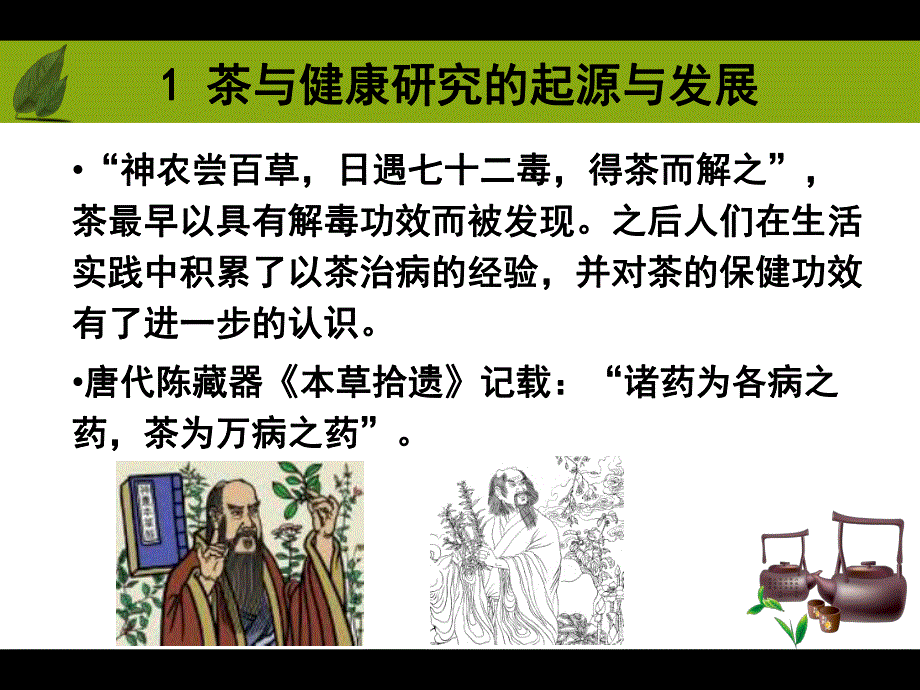 1 茶与健康研究的起源与发展

•“神农尝百草，日遇七十二毒，得茶而解之”，茶最早以具有解毒功效而被发现。之后人们在生活实践中积累了以茶治病的经验，并对茶的保健功效有了进一步的认识。

•唐代陈藏器《本草拾遗》记载：“诸药为各病之药，茶为万病之药”。